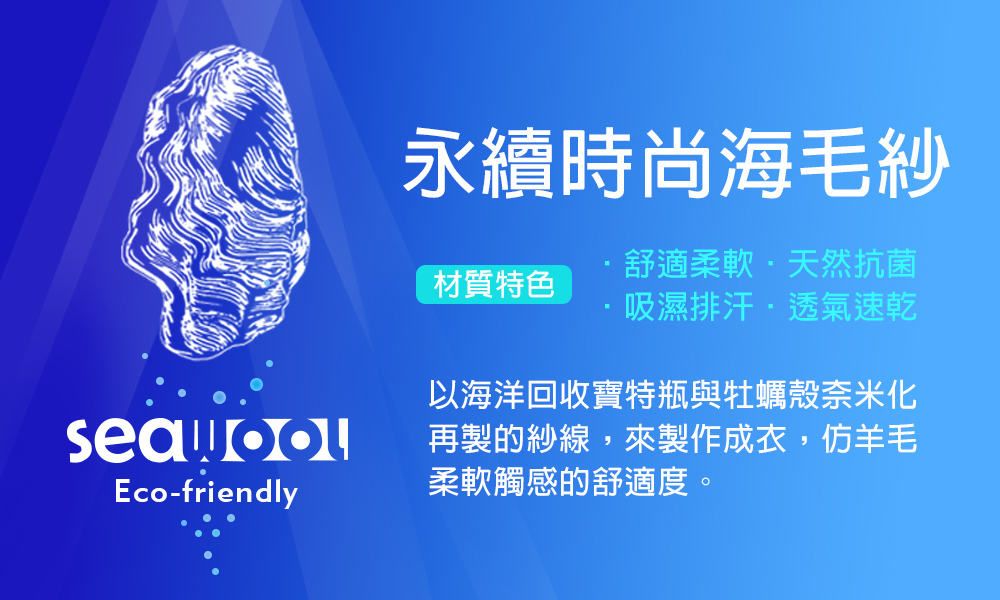 seawool
Eco-friendly

永續時尚海毛紗

材質特色
· 舒適柔軟 · 天然抗菌
· 吸濕排汗 · 透氣速乾

以海洋回收寶特瓶與牡蠣殼奈米化再製的紗線，來製作成衣，仿羊毛柔軟觸感的舒適度。